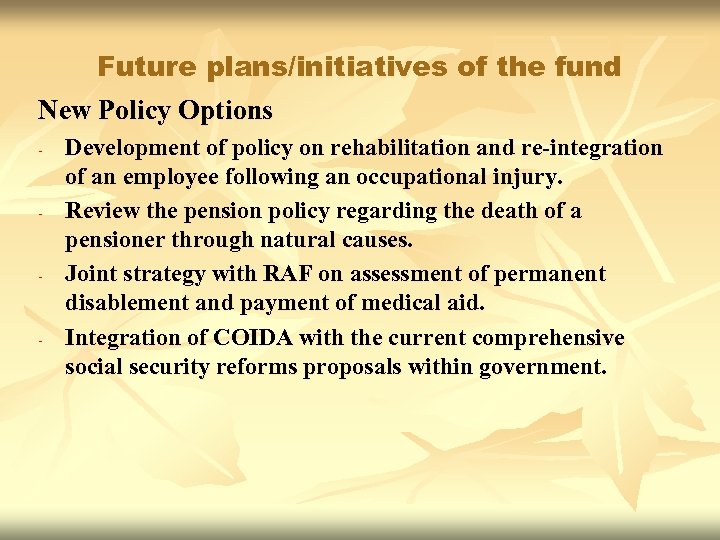 Future plans/initiatives of the fund

New Policy Options

- Development of policy on rehabilitation and re-integration of an employee following an occupational injury.
- Review the pension policy regarding the death of a pensioner through natural causes.
- Joint strategy with RAF on assessment of permanent disablement and payment of medical aid.
- Integration of COIDA with the current comprehensive social security reforms proposals within government.